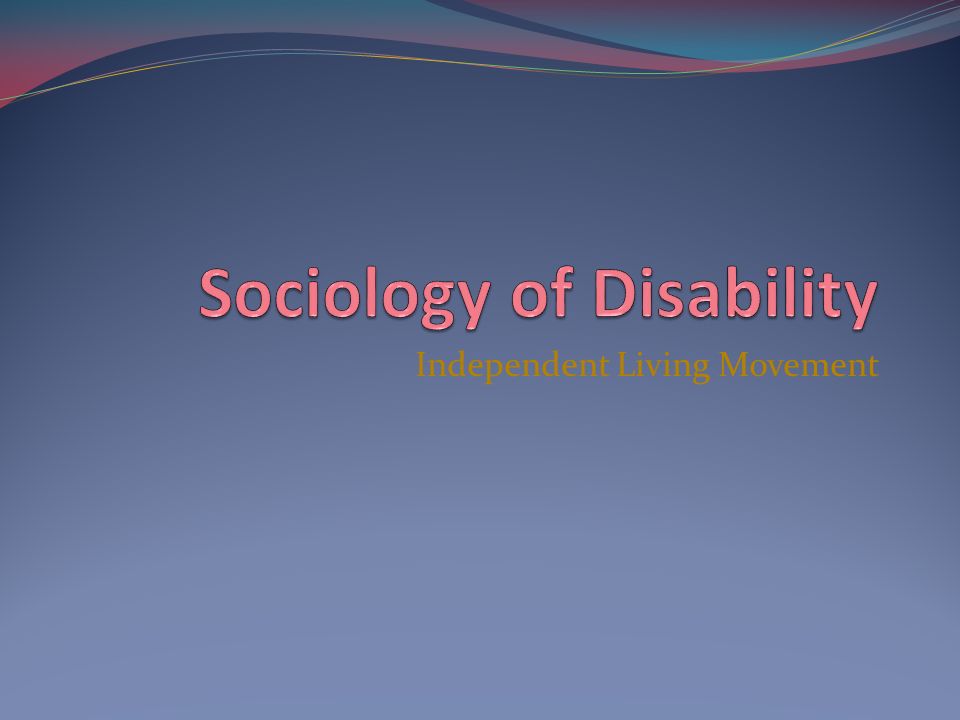 Sociology of Disability

Independent Living Movement